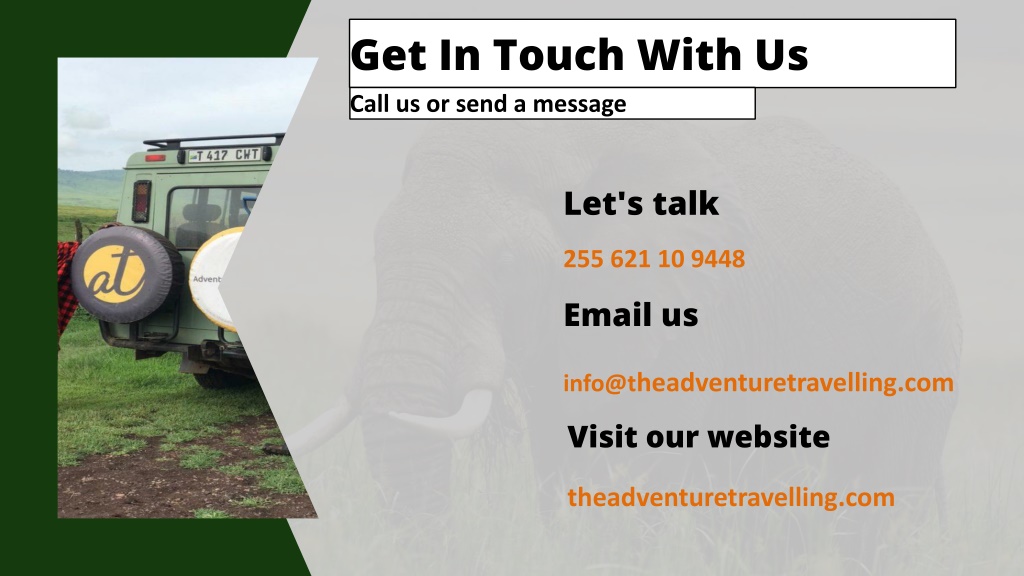 Get In Touch With Us

Call us or send a message

T 417 CWT

at

Advent

Let's talk

255 621 10 9448

Email us

info@theadventuretravelling.com

Visit our website

theadventuretravelling.com